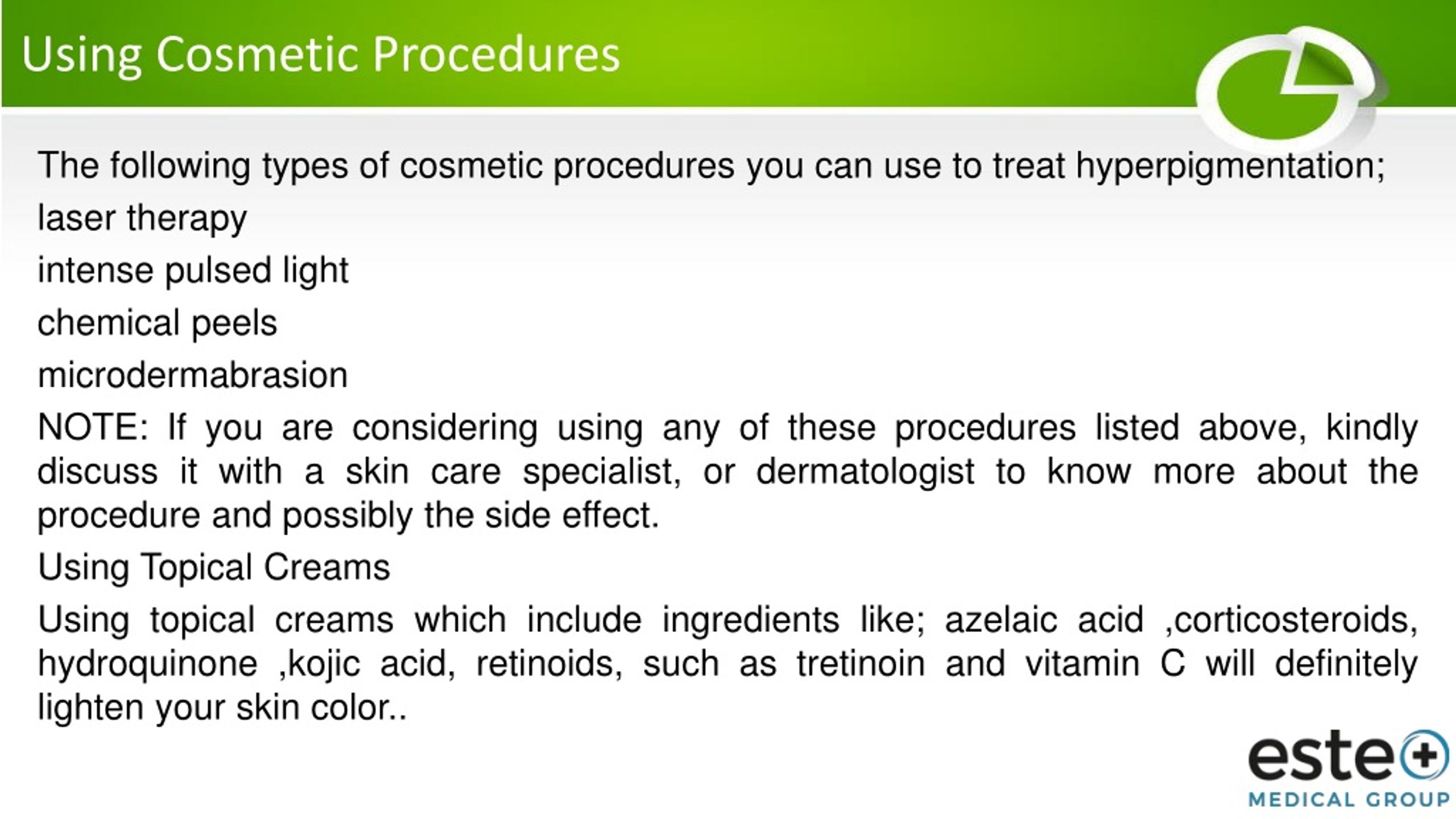 Using Cosmetic Procedures

The following types of cosmetic procedures you can use to treat hyperpigmentation;

laser therapy

intense pulsed light

chemical peels

microdermabrasion

NOTE: If you are considering using any of these procedures listed above, kindly discuss it with a skin care specialist, or dermatologist to know more about the procedure and possibly the side effect.

Using Topical Creams

Using topical creams which include ingredients like; azelaic acid ,corticosteroids, hydroquinone ,kojic acid, retinoids, such as tretinoin and vitamin C will definitely lighten your skin color..

este

MEDICAL GROUP